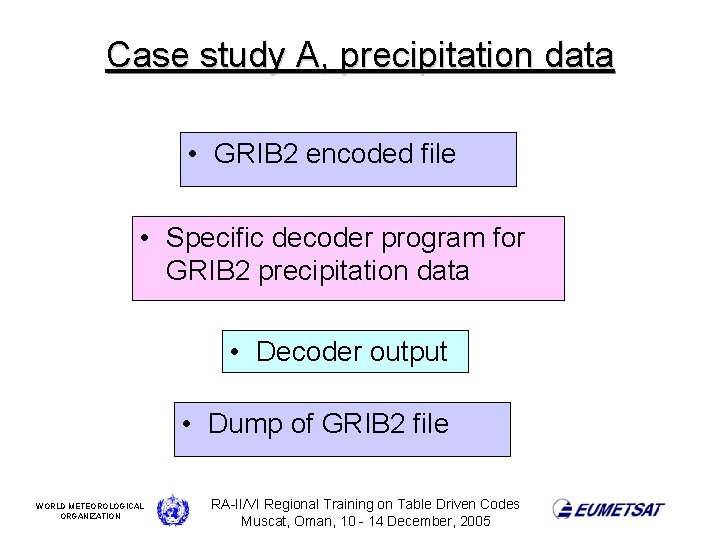 Case study A, precipitation data

• GRIB2 encoded file

• Specific decoder program for GRIB2 precipitation data

• Decoder output

• Dump of GRIB2 file

WORLD METEOROLOGICAL ORGANIZATION

RA-II/VI Regional Training on Table Driven Codes
Muscat, Oman, 10 - 14 December, 2005

EUMETSAT